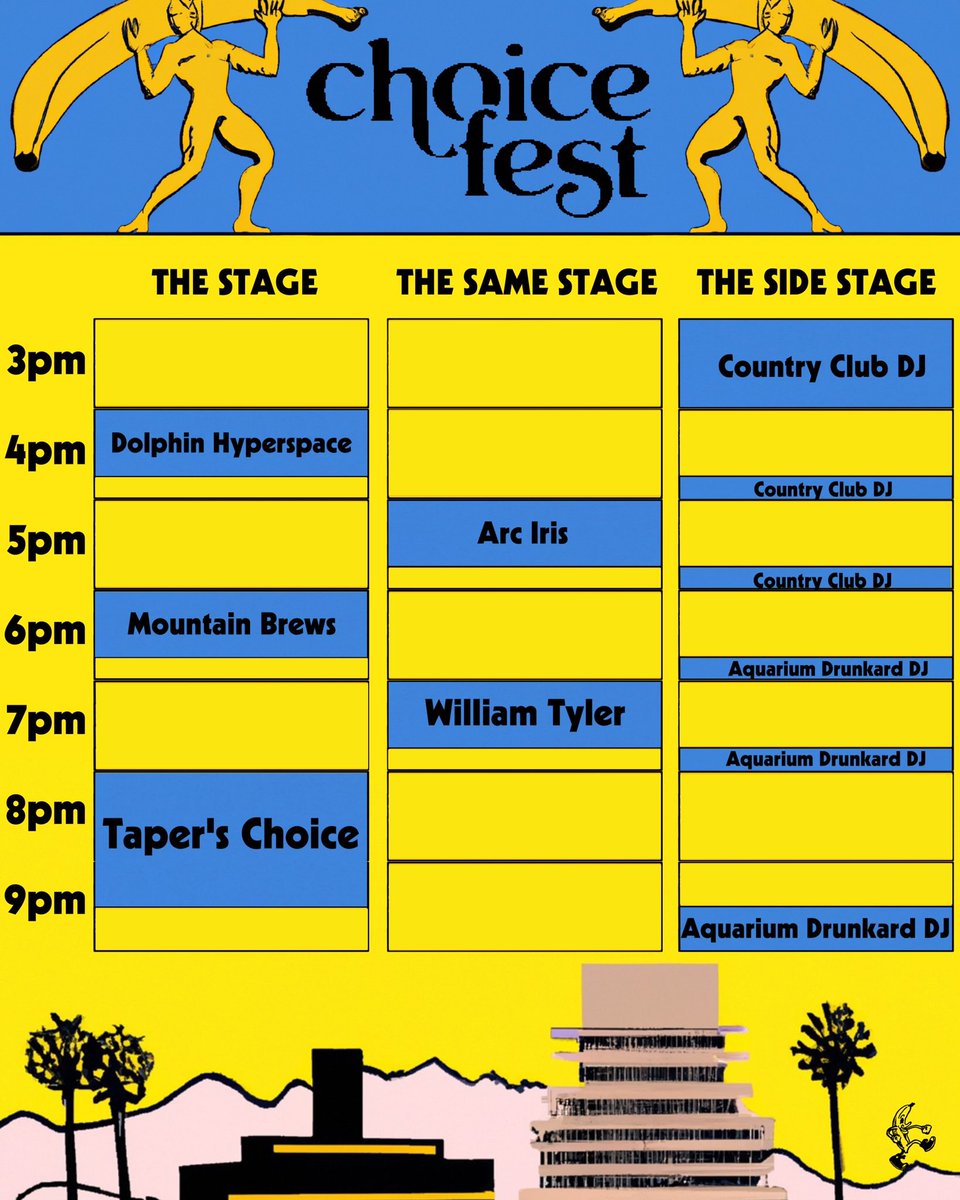 choice fest

| | THE STAGE | THE SAME STAGE | THE SIDE STAGE |
|---|---|---|---|
| 3pm | | | Country Club DJ |
| 4pm | Dolphin Hyperspace | | Country Club DJ |
| 5pm | | Arc Iris | Country Club DJ |
| 6pm | Mountain Brews | | Aquarium Drunkard DJ |
| 7pm | | William Tyler | Aquarium Drunkard DJ |
| 8pm | Taper's Choice | | |
| 9pm | | | Aquarium Drunkard DJ |